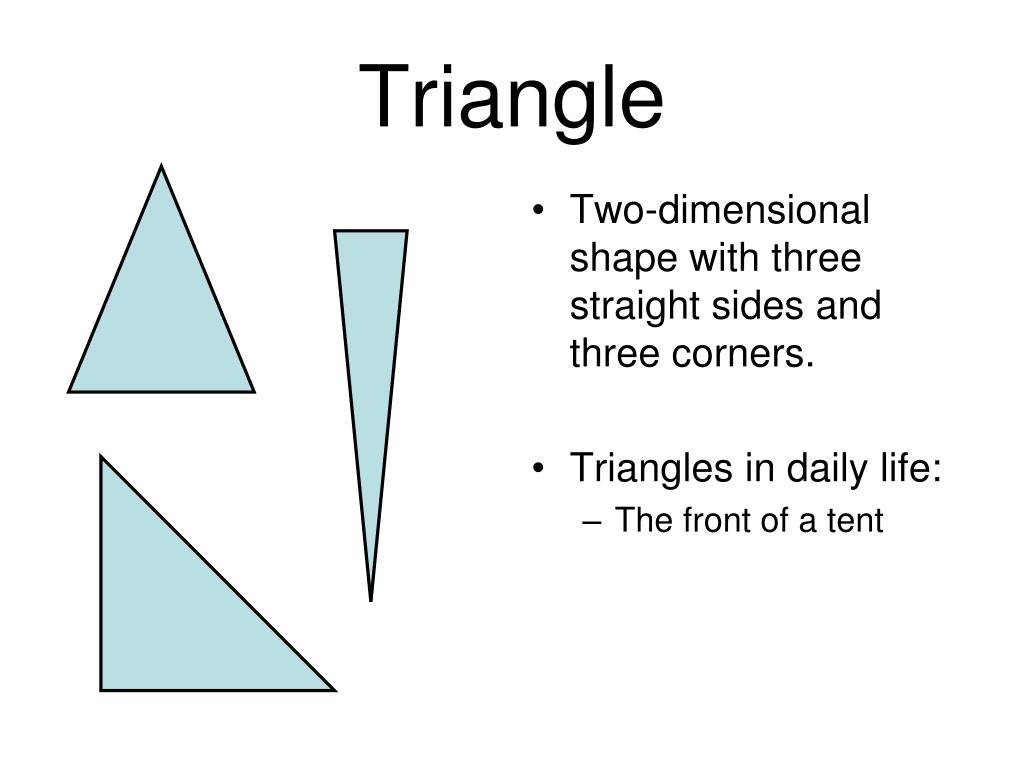 Triangle

• Two-dimensional shape with three straight sides and three corners.

• Triangles in daily life:
– The front of a tent